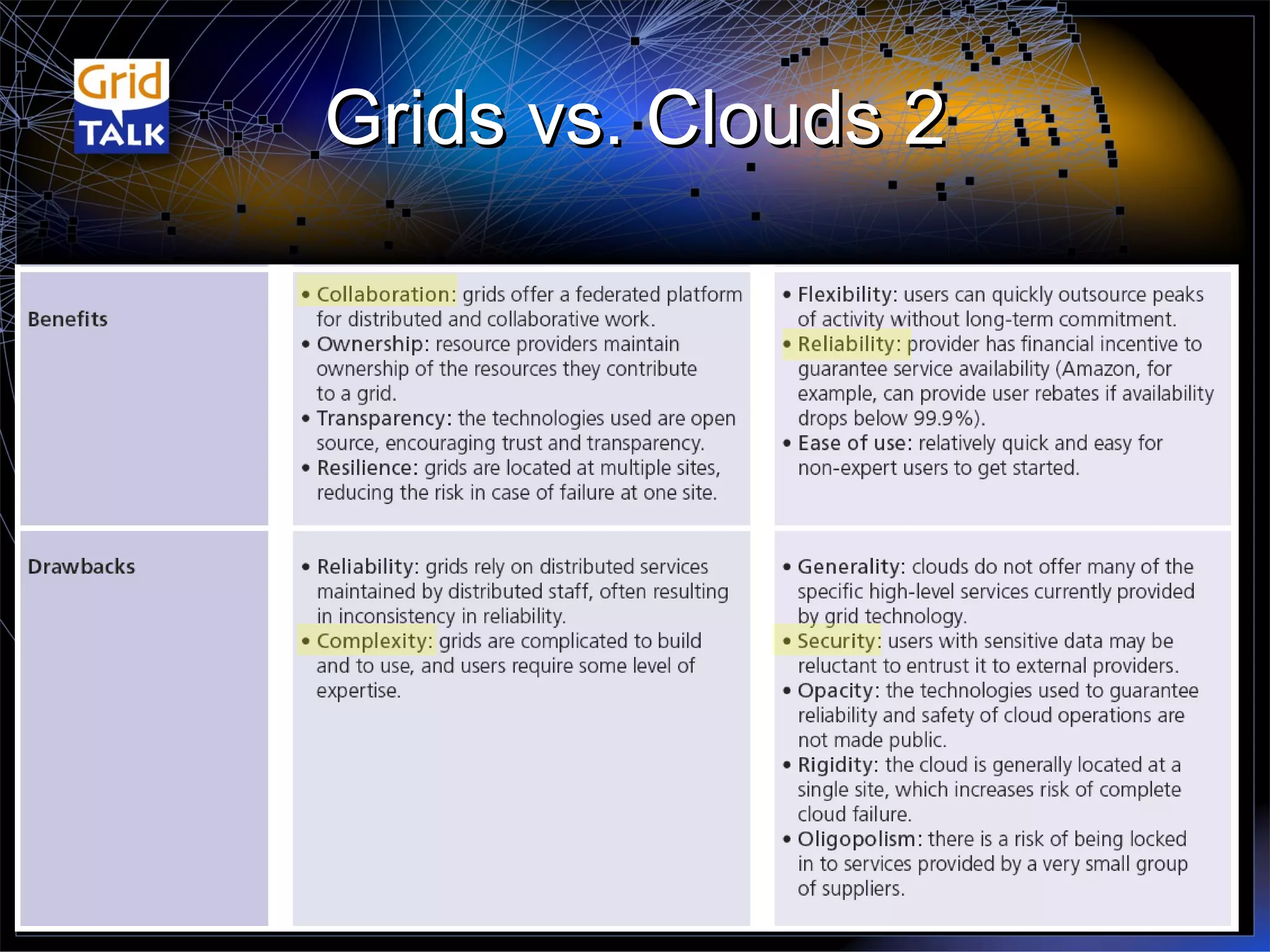 Grid TALK

Grids vs. Clouds 2

| | | |
|---|---|---|
| Benefits | • Collaboration: grids offer a federated platform for distributed and collaborative work. • Ownership: resource providers maintain ownership of the resources they contribute to a grid. • Transparency: the technologies used are open source, encouraging trust and transparency. • Resilience: grids are located at multiple sites, reducing the risk in case of failure at one site. | • Flexibility: users can quickly outsource peaks of activity without long-term commitment. • Reliability: provider has financial incentive to guarantee service availability (Amazon, for example, can provide user rebates if availability drops below 99.9%). • Ease of use: relatively quick and easy for non-expert users to get started. |
| Drawbacks | • Reliability: grids rely on distributed services maintained by distributed staff, often resulting in inconsistency in reliability. • Complexity: grids are complicated to build and to use, and users require some level of expertise. | • Generality: clouds do not offer many of the specific high-level services currently provided by grid technology. • Security: users with sensitive data may be reluctant to entrust it to external providers. • Opacity: the technologies used to guarantee reliability and safety of cloud operations are not made public. • Rigidity: the cloud is generally located at a single site, which increases risk of complete cloud failure. • Oligopolism: there is a risk of being locked in to services provided by a very small group of suppliers. |